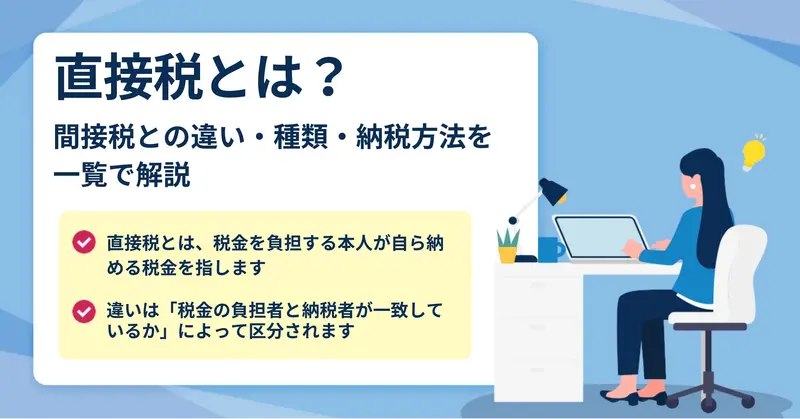 直接税とは？

間接税との違い・種類・納税方法を一覧で解説

直接税とは、税金を負担する本人が自ら納める税金を指します

違いは「税金の負担者と納税者が一致しているか」によって区分されます